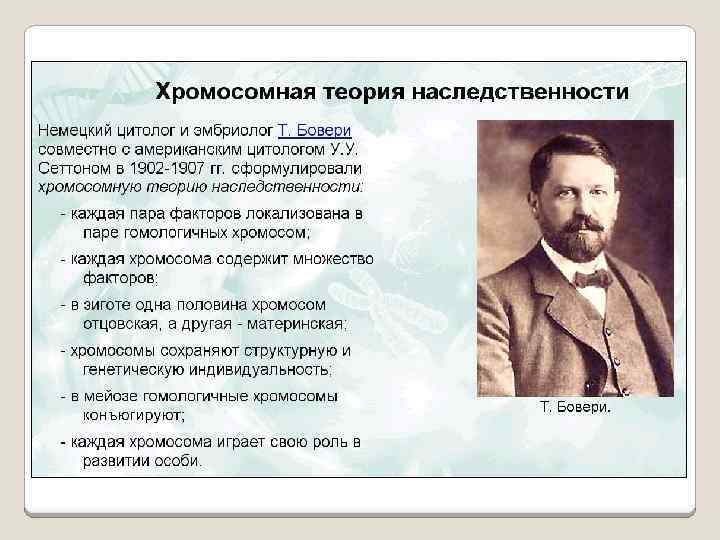 Хромосомная теория наследственности

Немецкий цитолог и эмбриолог Т. Бовери совместно с американским цитологом У.У. Сеттоном в 1902-1907 гг. сформулировали хромосомную теорию наследственности:

- каждая пара факторов локализована в паре гомологичных хромосом;

- каждая хромосома содержит множество факторов;

- в зиготе одна половина хромосом отцовская, а другая - материнская;

- хромосомы сохраняют структурную и генетическую индивидуальность;

- в мейозе гомологичные хромосомы конъюгируют;

- каждая хромосома играет свою роль в развитии особи.

Т. Бовери.